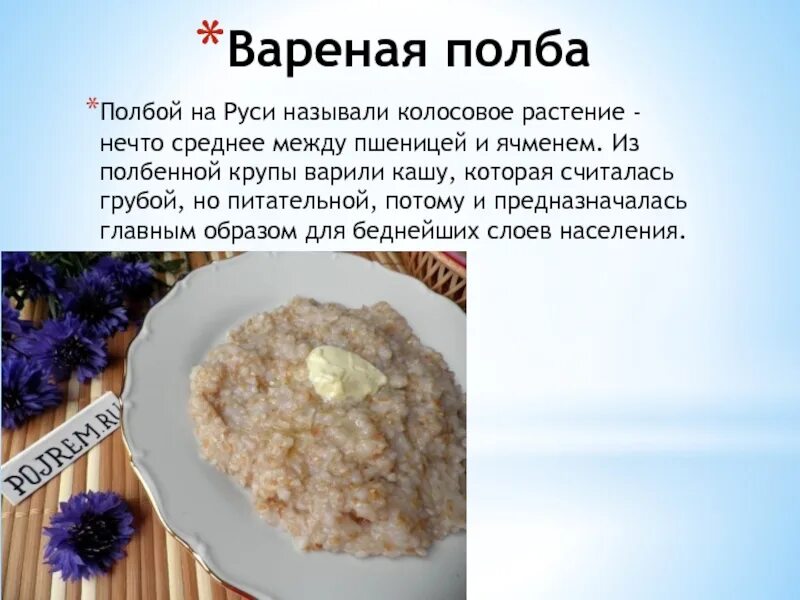 *Вареная полба

*Полбой на Руси называли колосовое растение - нечто среднее между пшеницей и ячменем. Из полбенной крупы варили кашу, которая считалась грубой, но питательной, потому и предназначалась главным образом для беднейших слоев населения.

POJREM.RU